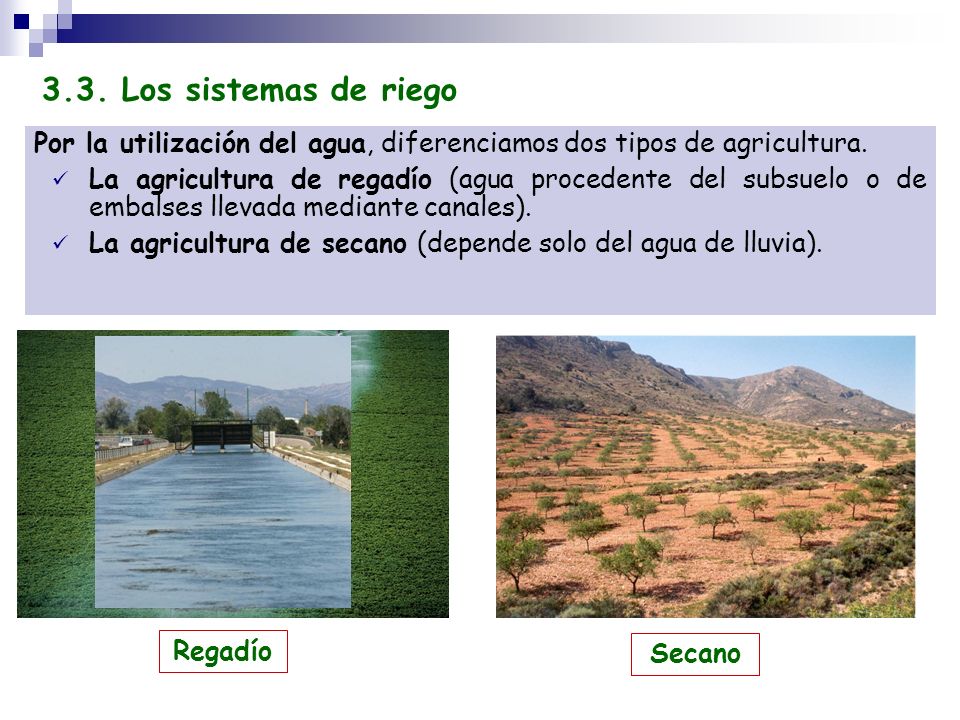 3.3. Los sistemas de riego

Por la utilización del agua, diferenciamos dos tipos de agricultura.

✓ La agricultura de regadío (agua procedente del subsuelo o de embalses llevada mediante canales).

✓ La agricultura de secano (depende solo del agua de lluvia).

Regadío

Secano